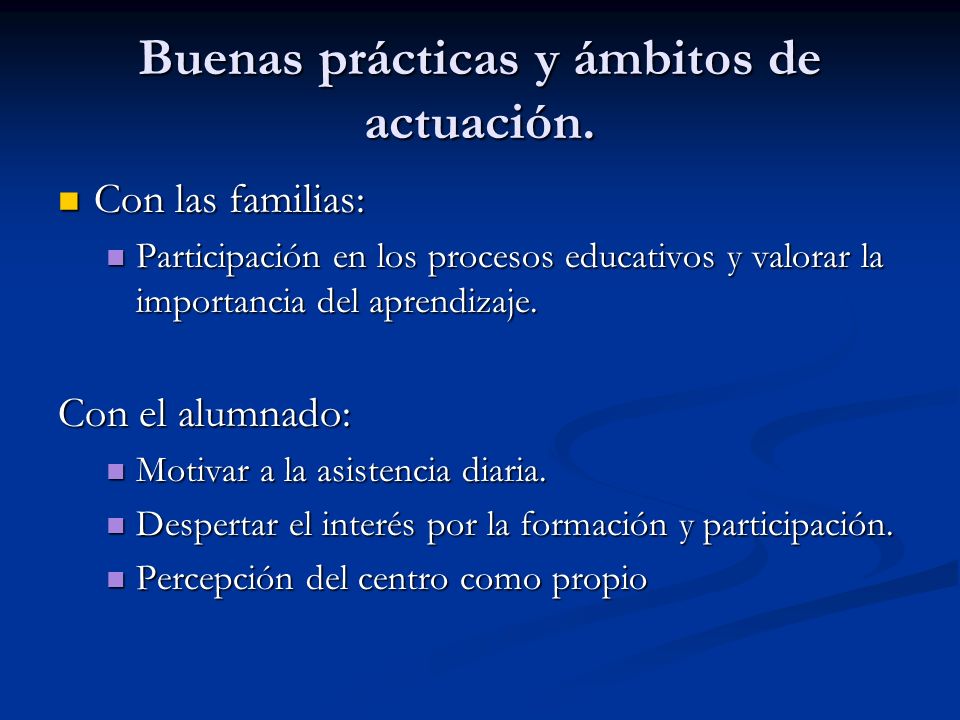 Buenas prácticas y ámbitos de actuación.

Con las familias:

Participación en los procesos educativos y valorar la importancia del aprendizaje.

Con el alumnado:

Motivar a la asistencia diaria.

Despertar el interés por la formación y participación.

Percepción del centro como propio